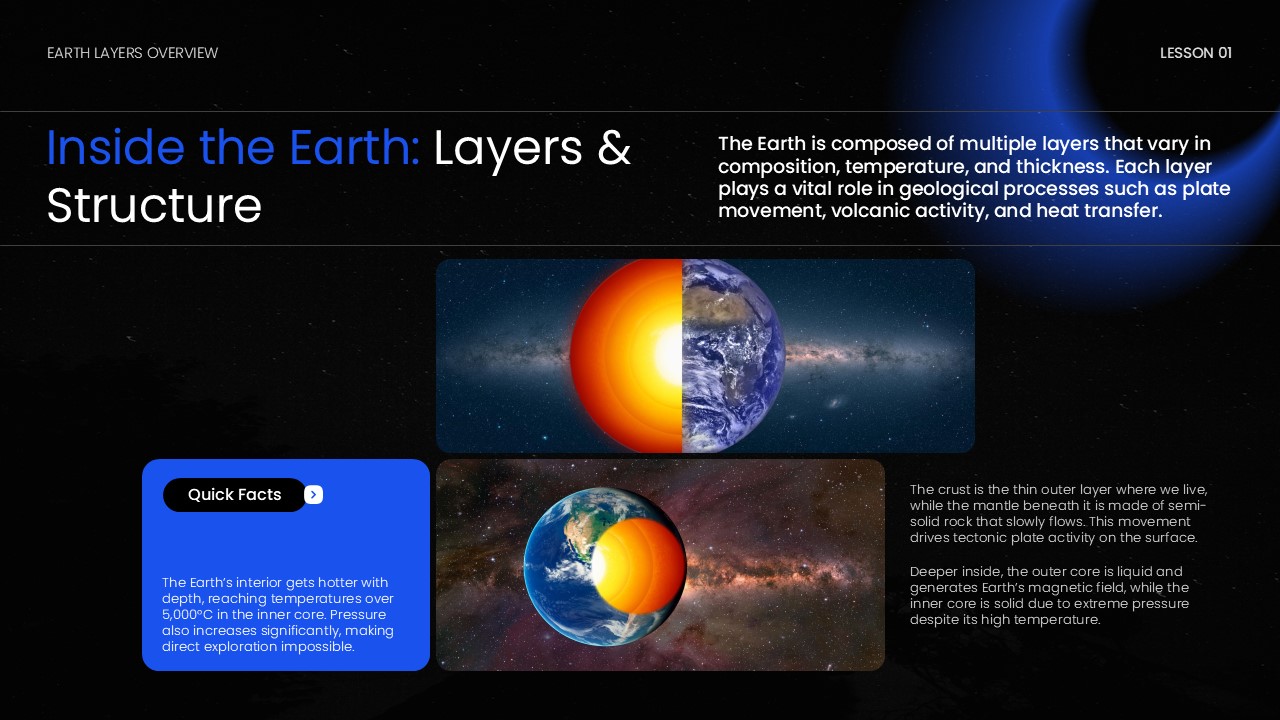 EARTH LAYERS OVERVIEW

LESSON 01

Inside the Earth: Layers & Structure

The Earth is composed of multiple layers that vary in composition, temperature, and thickness. Each layer plays a vital role in geological processes such as plate movement, volcanic activity, and heat transfer.

Quick Facts

The Earth's interior gets hotter with depth, reaching temperatures over 5,000°C in the inner core. Pressure also increases significantly, making direct exploration impossible.

The crust is the thin outer layer where we live, while the mantle beneath it is made of semi-solid rock that slowly flows. This movement drives tectonic plate activity on the surface.

Deeper inside, the outer core is liquid and generates Earth's magnetic field, while the inner core is solid due to extreme pressure despite its high temperature.